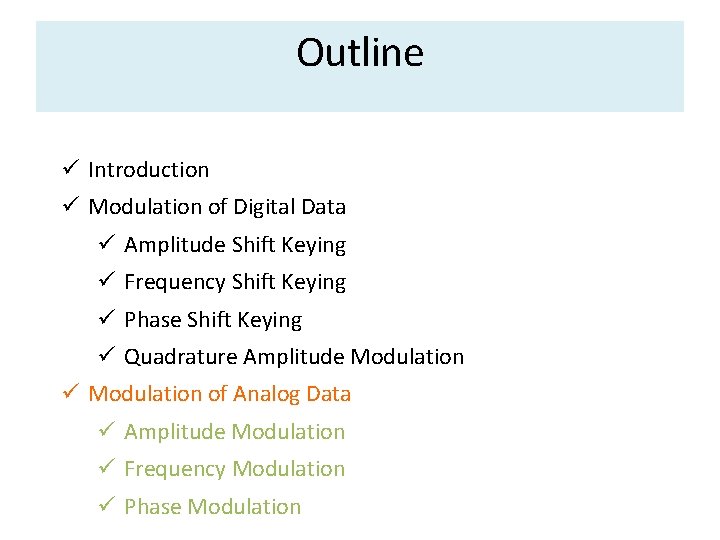 Outline

✓ Introduction
✓ Modulation of Digital Data
✓ Amplitude Shift Keying
✓ Frequency Shift Keying
✓ Phase Shift Keying
✓ Quadrature Amplitude Modulation
✓ Modulation of Analog Data
✓ Amplitude Modulation
✓ Frequency Modulation
✓ Phase Modulation